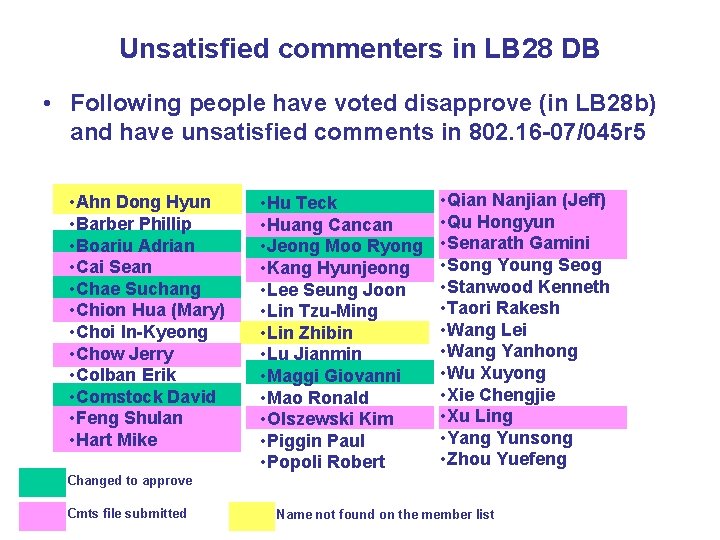 Unsatisfied commenters in LB28 DB

• Following people have voted disapprove (in LB28b) and have unsatisfied comments in 802.16-07/045r5

•Ahn Dong Hyun
•Barber Phillip
•Boariu Adrian
•Cai Sean
•Chae Suchang
•Chion Hua (Mary)
•Choi In-Kyeong
•Chow Jerry
•Colban Erik
•Comstock David
•Feng Shulan
•Hart Mike

•Hu Teck
•Huang Cancan
•Jeong Moo Ryong
•Kang Hyunjeong
•Lee Seung Joon
•Lin Tzu-Ming
•Lin Zhibin
•Lu Jianmin
•Maggi Giovanni
•Mao Ronald
•Olszewski Kim
•Piggin Paul
•Popoli Robert

•Qian Nanjian (Jeff)
•Qu Hongyun
•Senarath Gamini
•Song Young Seog
•Stanwood Kenneth
•Taori Rakesh
•Wang Lei
•Wang Yanhong
•Wu Xuyong
•Xie Chengjie
•Xu Ling
•Yang Yunsong
•Zhou Yuefeng

Changed to approve
Cmts file submitted
Name not found on the member list